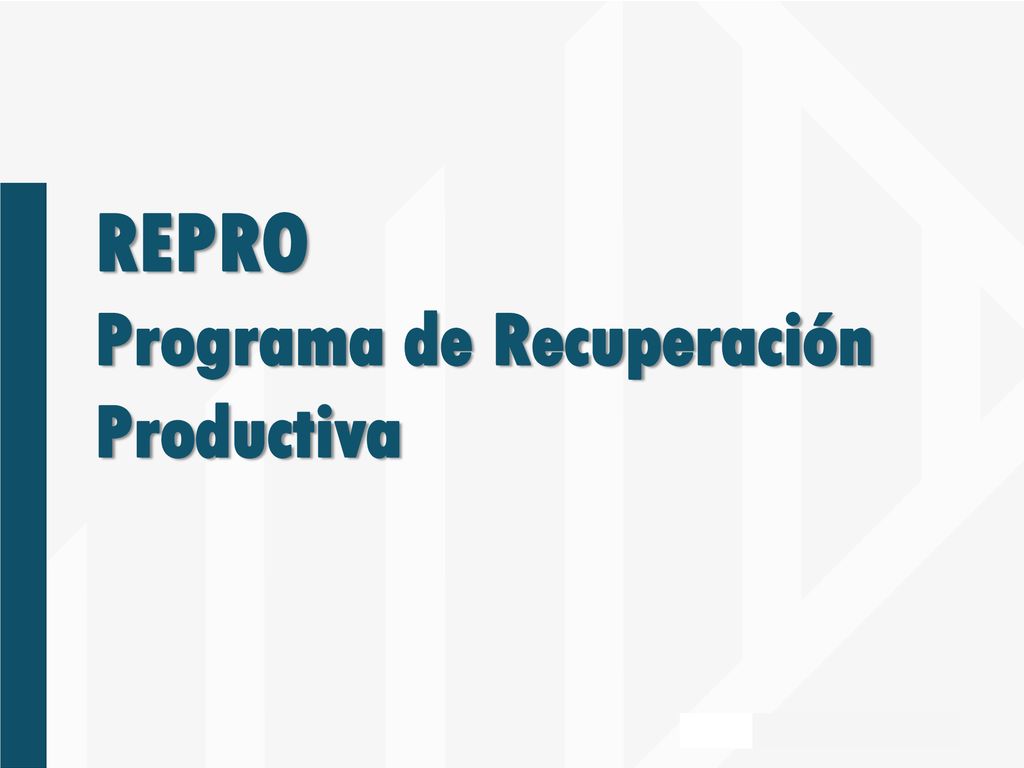 REPRO
Programa de Recuperación Productiva